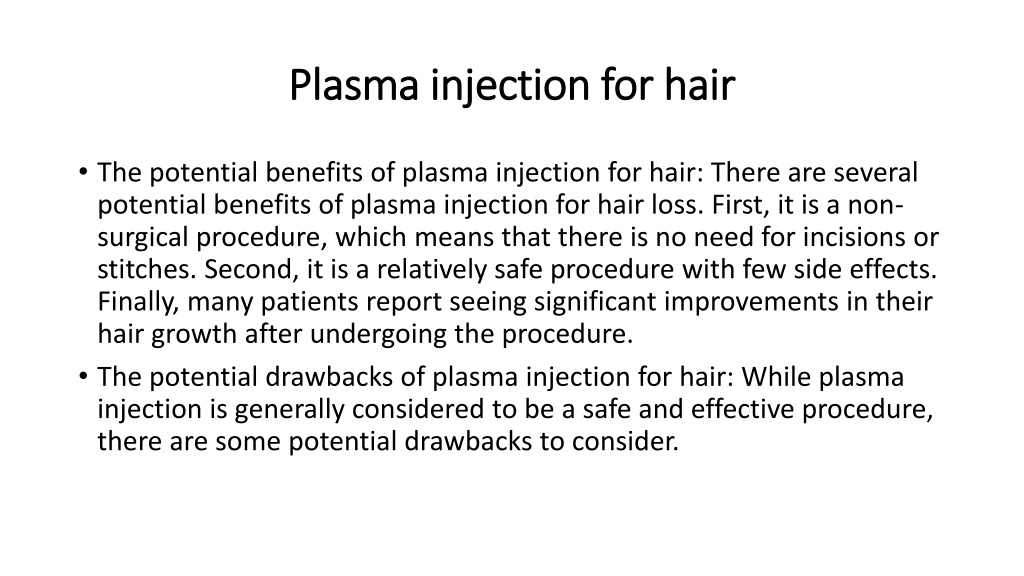 Plasma injection for hair

• The potential benefits of plasma injection for hair: There are several potential benefits of plasma injection for hair loss. First, it is a non-surgical procedure, which means that there is no need for incisions or stitches. Second, it is a relatively safe procedure with few side effects. Finally, many patients report seeing significant improvements in their hair growth after undergoing the procedure.
• The potential drawbacks of plasma injection for hair: While plasma injection is generally considered to be a safe and effective procedure, there are some potential drawbacks to consider.